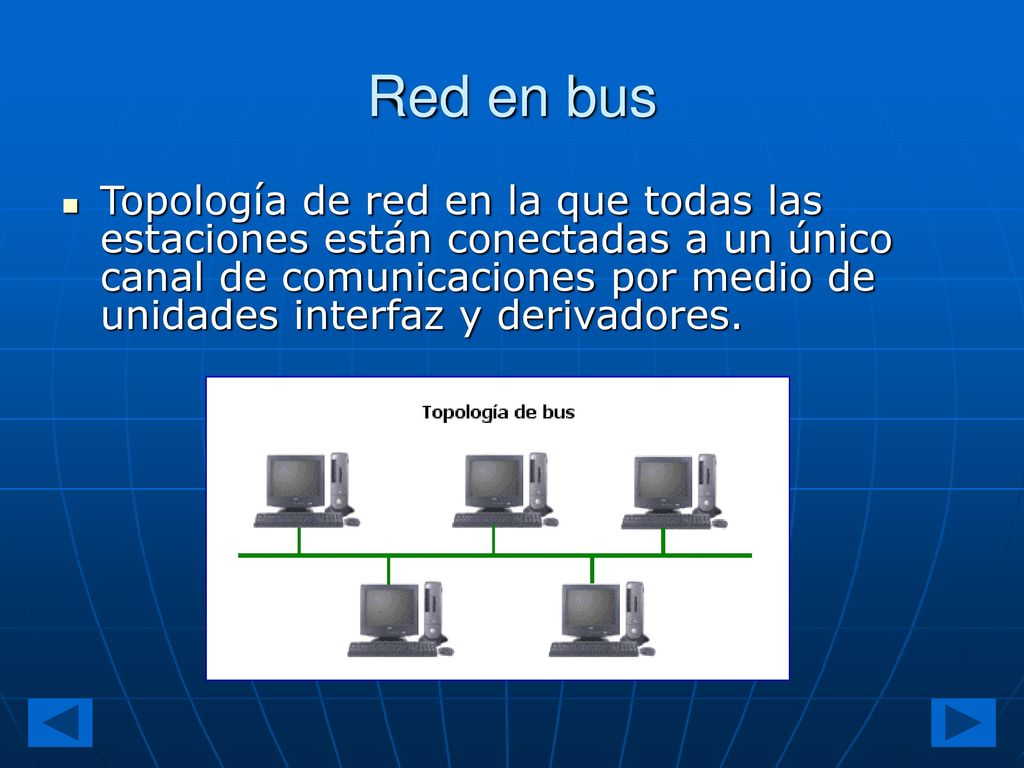 Red en bus

Topología de red en la que todas las estaciones están conectadas a un único canal de comunicaciones por medio de unidades interfaz y derivadores.

Topología de bus